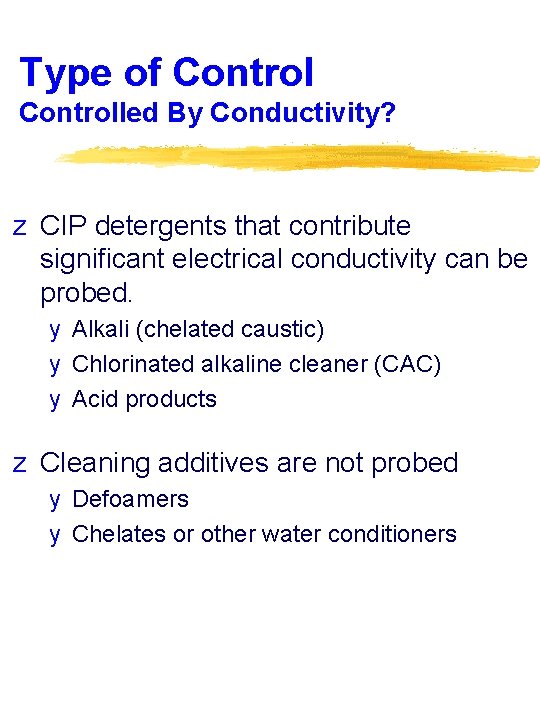 Type of Control
Controlled By Conductivity?

z CIP detergents that contribute significant electrical conductivity can be probed.
y Alkali (chelated caustic)
y Chlorinated alkaline cleaner (CAC)
y Acid products

z Cleaning additives are not probed
y Defoamers
y Chelates or other water conditioners